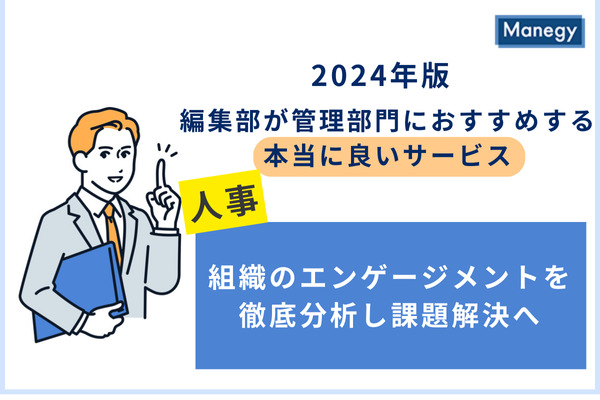 Manegy

2024年版

編集部が管理部門におすすめする

本当に良いサービス

人事

組織のエンゲージメントを徹底分析し課題解決へ